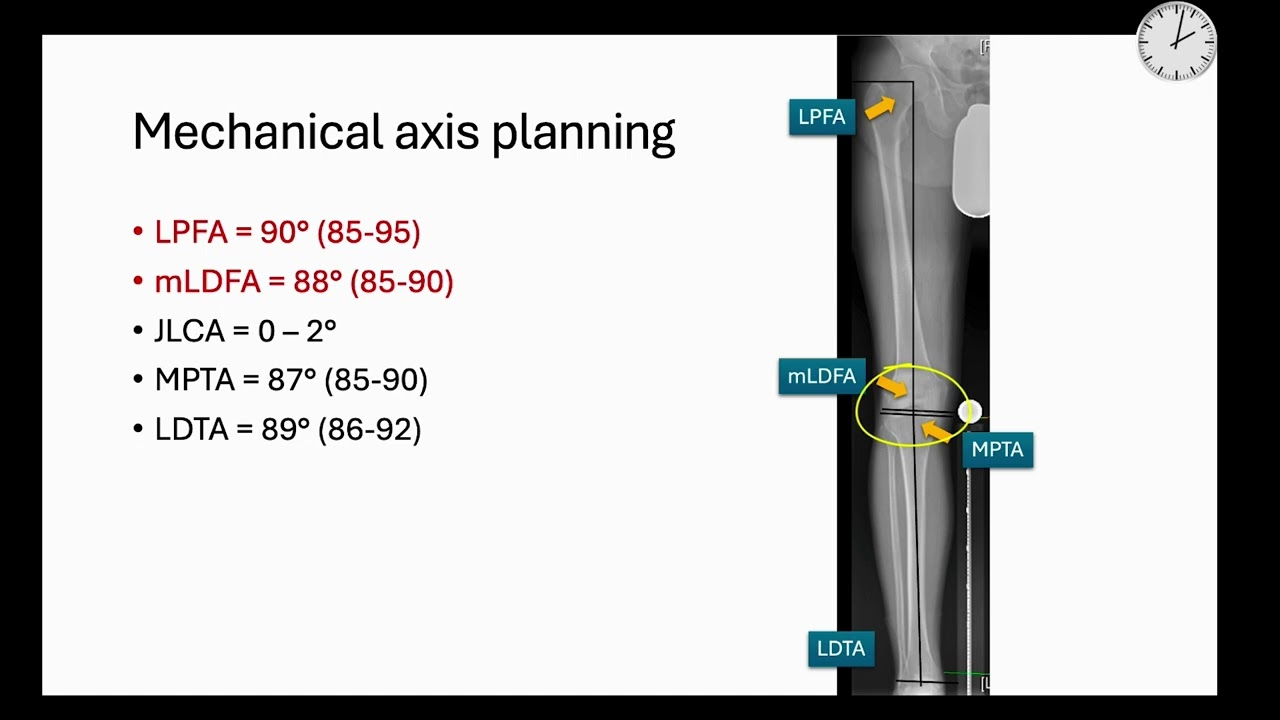 Mechanical axis planning

• LPFA = 90° (85-95)
• mLDFA = 88° (85-90)
• JLCA = 0 – 2°
• MPTA = 87° (85-90)
• LDTA = 89° (86-92)

LPFA

mLDFA

MPTA

LDTA